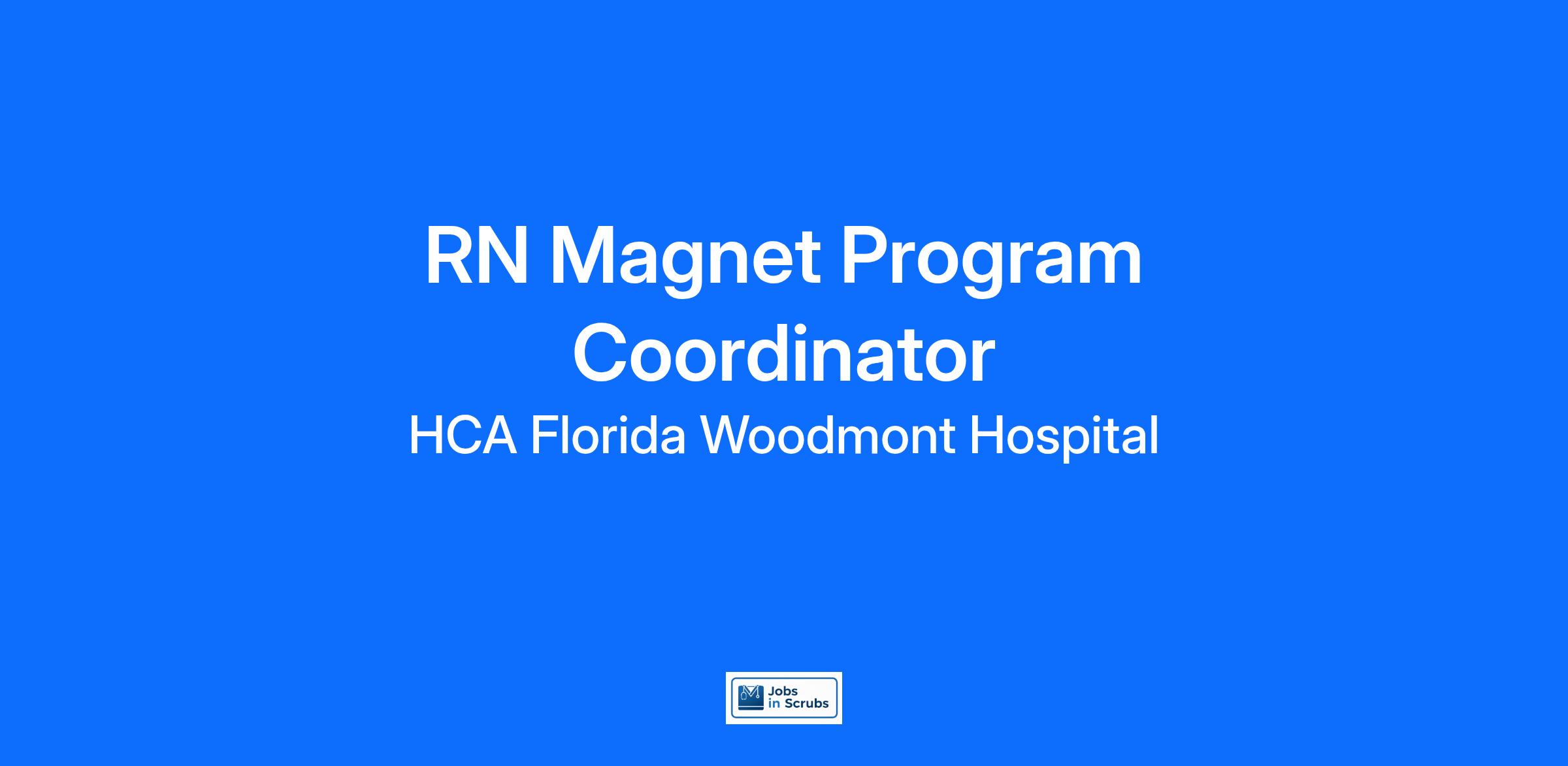 RN Magnet Program Coordinator

HCA Florida Woodmont Hospital

Jobs in Scrubs